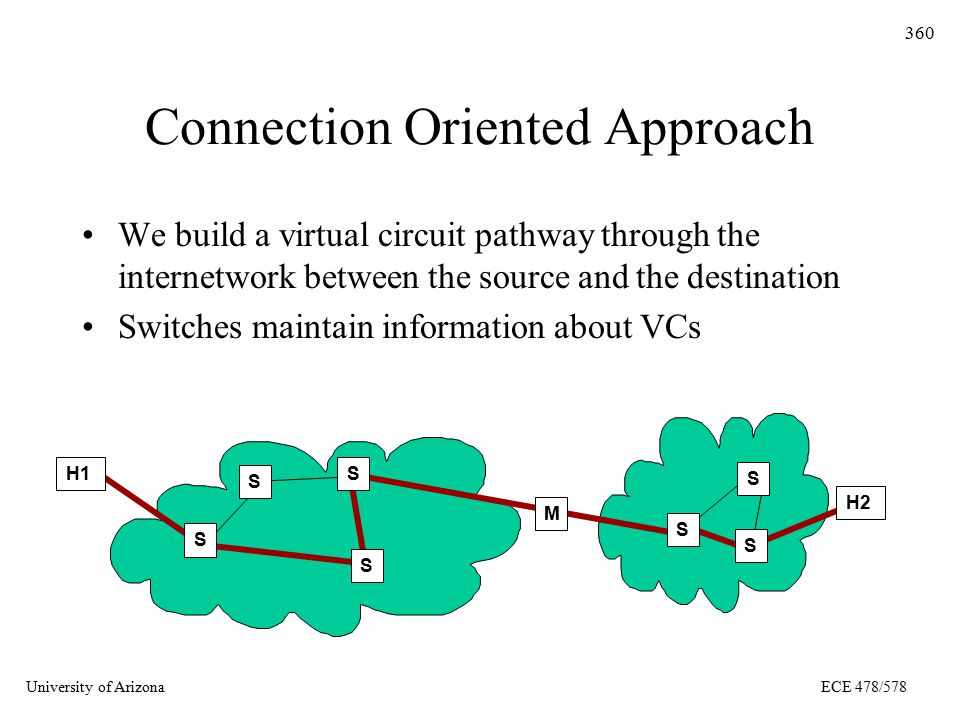 360

Connection Oriented Approach

• We build a virtual circuit pathway through the internetwork between the source and the destination
• Switches maintain information about VCs

H1
S
S
S
S
M
S
S
S
H2

University of Arizona
ECE 478/578